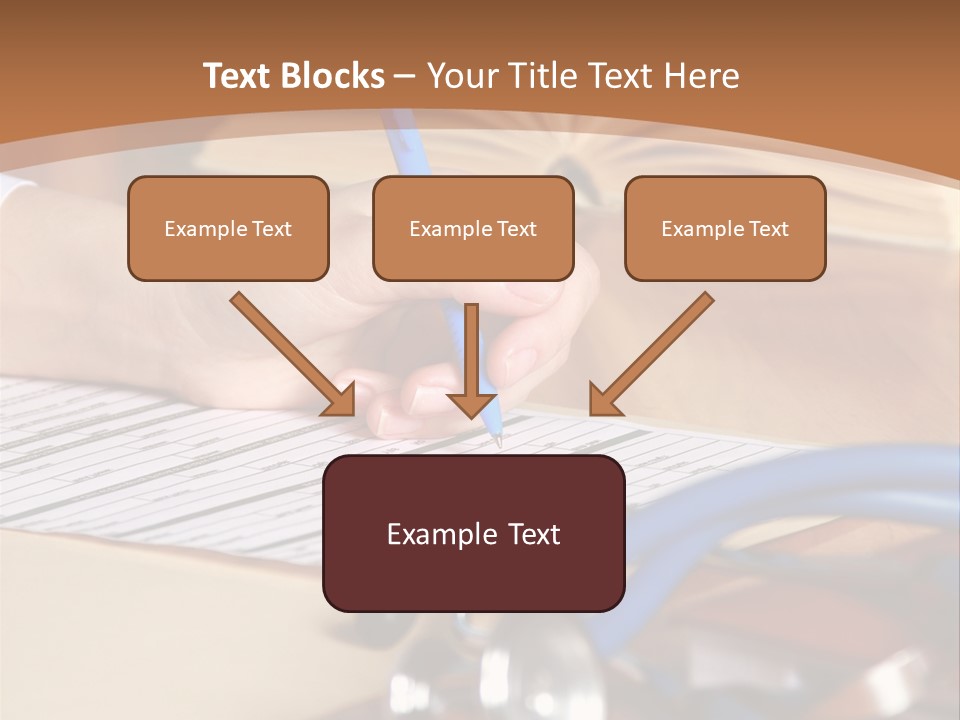 Text Blocks – Your Title Text Here

Example Text

Example Text

Example Text

Example Text